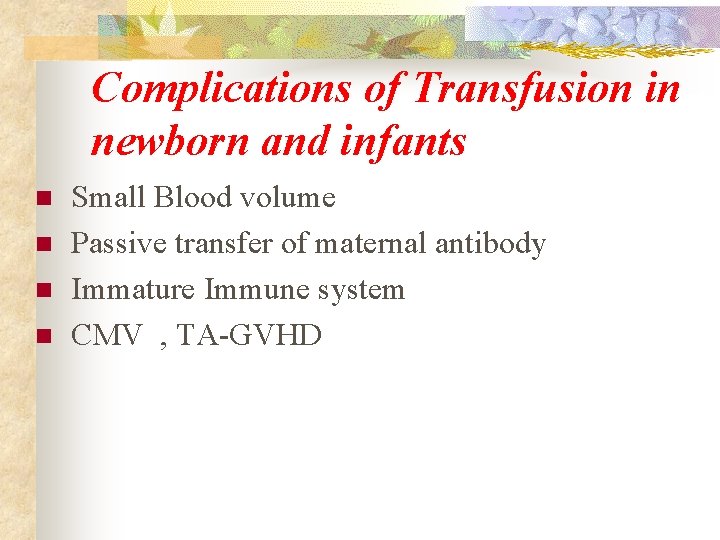 Complications of Transfusion in newborn and infants

- Small Blood volume
- Passive transfer of maternal antibody
- Immature Immune system
- CMV , TA-GVHD